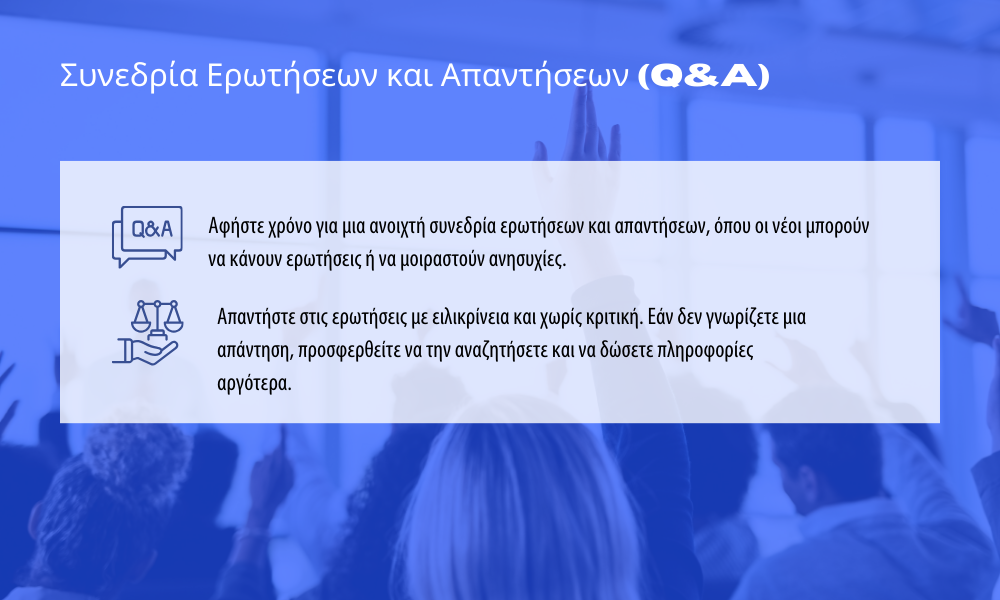 Συνεδρία Ερωτήσεων και Απαντήσεων (Q&A)

Q&A

Αφήστε χρόνο για μια ανοιχτή συνεδρία ερωτήσεων και απαντήσεων, όπου οι νέοι μπορούν να κάνουν ερωτήσεις ή να μοιραστούν ανησυχίες.

Απαντήστε στις ερωτήσεις με ειλικρίνεια και χωρίς κριτική. Εάν δεν γνωρίζετε μια απάντηση, προσφερθείτε να την αναζητήσετε και να δώσετε πληροφορίες αργότερα.